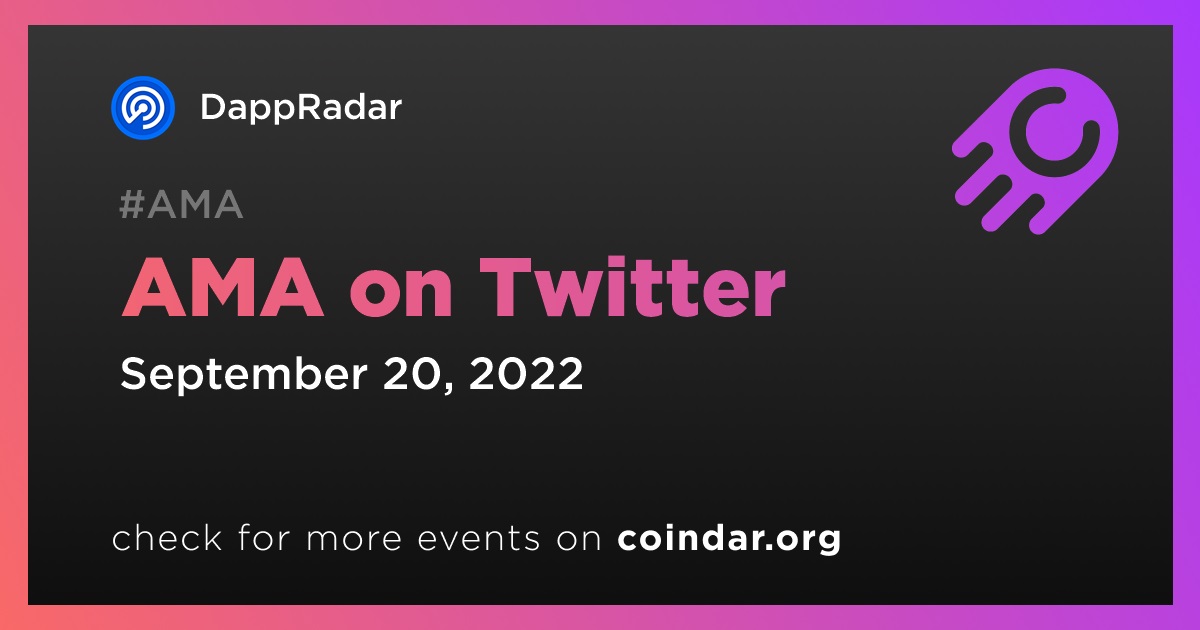 DappRadar

#AMA

AMA on Twitter

September 20, 2022

check for more events on coindar.org